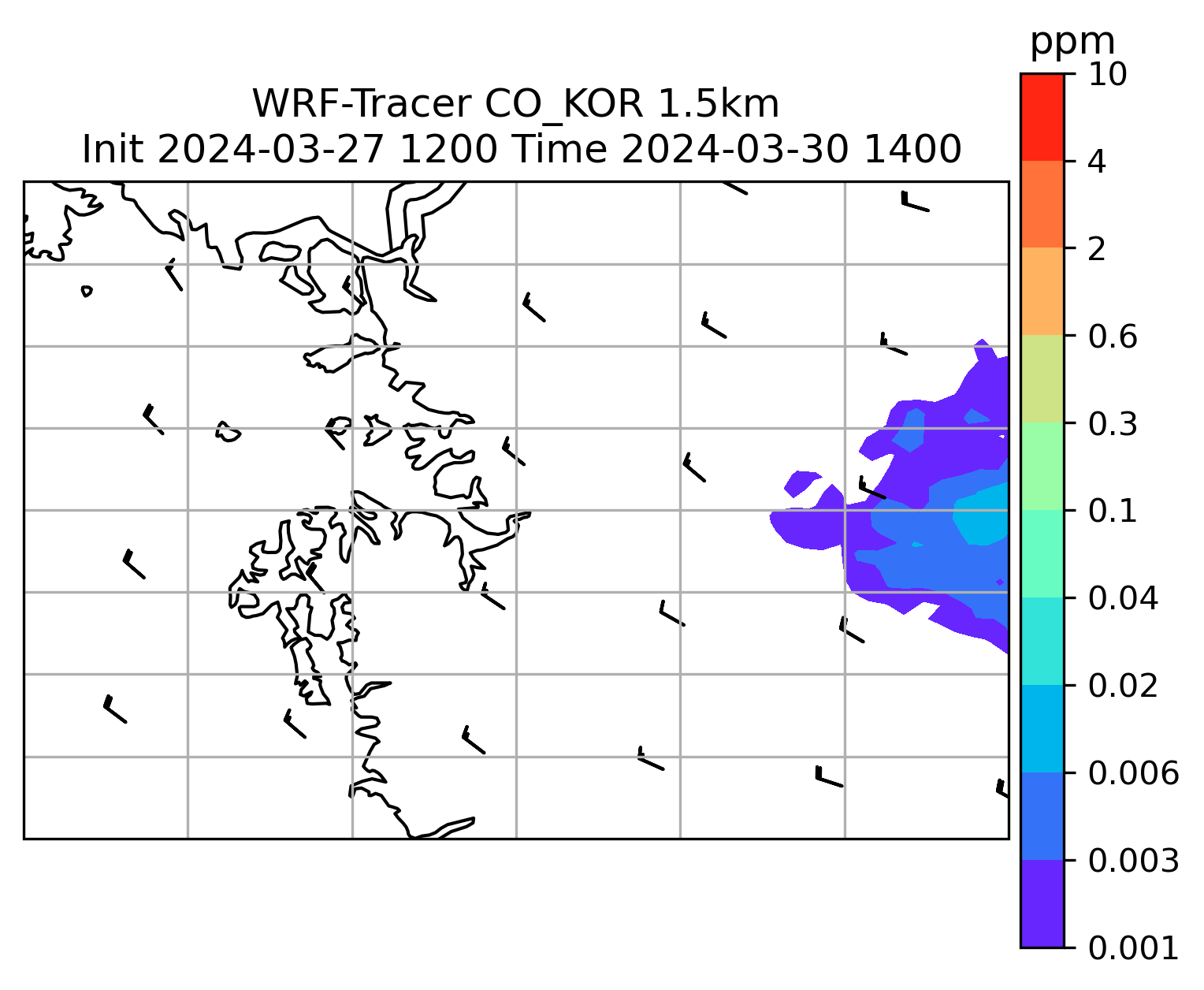 WRF-Tracer CO_KOR 1.5km
Init 2024-03-27 1200 Time 2024-03-30 1400

ppm
10
4
2
0.6
0.3
0.1
0.04
0.02
0.006
0.003
0.001